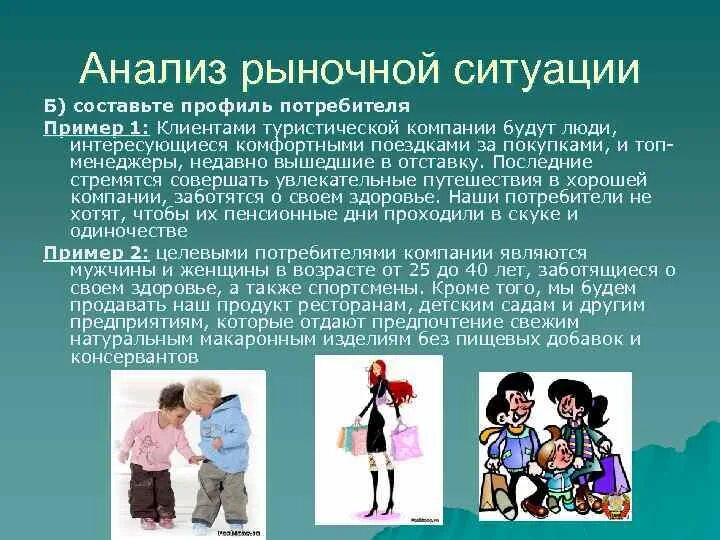 Анализ рыночной ситуации

Б) составьте профиль потребителя

Пример 1: Клиентами туристической компании будут люди, интересующиеся комфортными поездками за покупками, и топ-менеджеры, недавно вышедшие в отставку. Последние стремятся совершать увлекательные путешествия в хорошей компании, заботятся о своем здоровье. Наши потребители не хотят, чтобы их пенсионные дни проходили в скуке и одиночестве

Пример 2: целевыми потребителями компании являются мужчины и женщины в возрасте от 25 до 40 лет, заботящиеся о своем здоровье, а также спортсмены. Кроме того, мы будем продавать наш продукт ресторанам, детским садам и другим предприятиям, которые отдают предпочтение свежим натуральным макаронным изделиям без пищевых добавок и консервантов